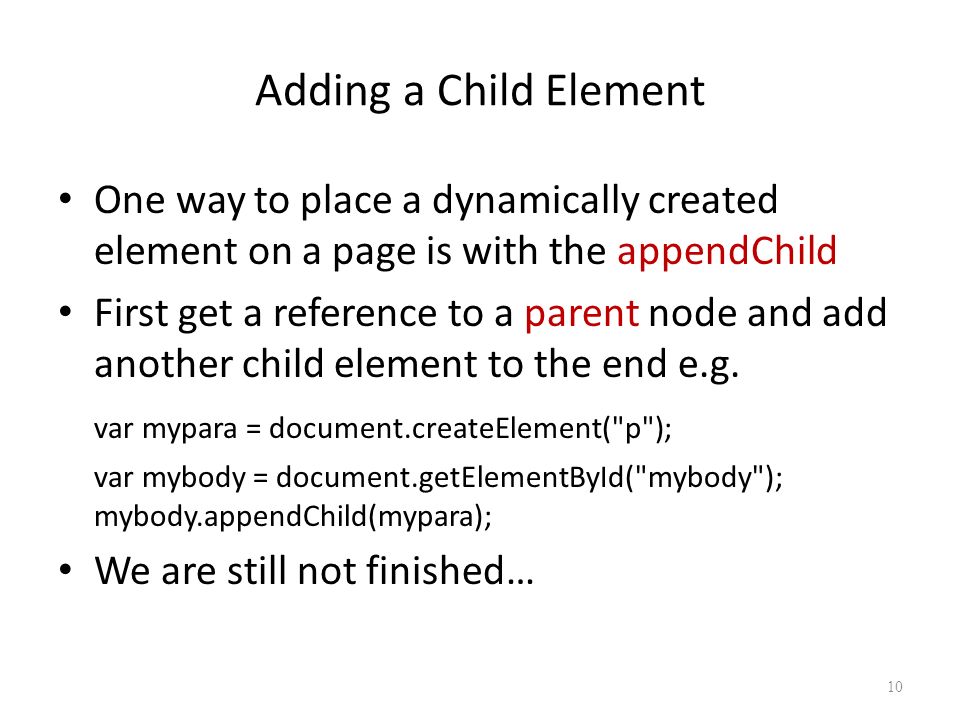 Adding a Child Element

• One way to place a dynamically created element on a page is with the appendChild

• First get a reference to a parent node and add another child element to the end e.g.

var mypara = document.createElement("p");

var mybody = document.getElementById("mybody");
mybody.appendChild(mypara);

• We are still not finished…

10